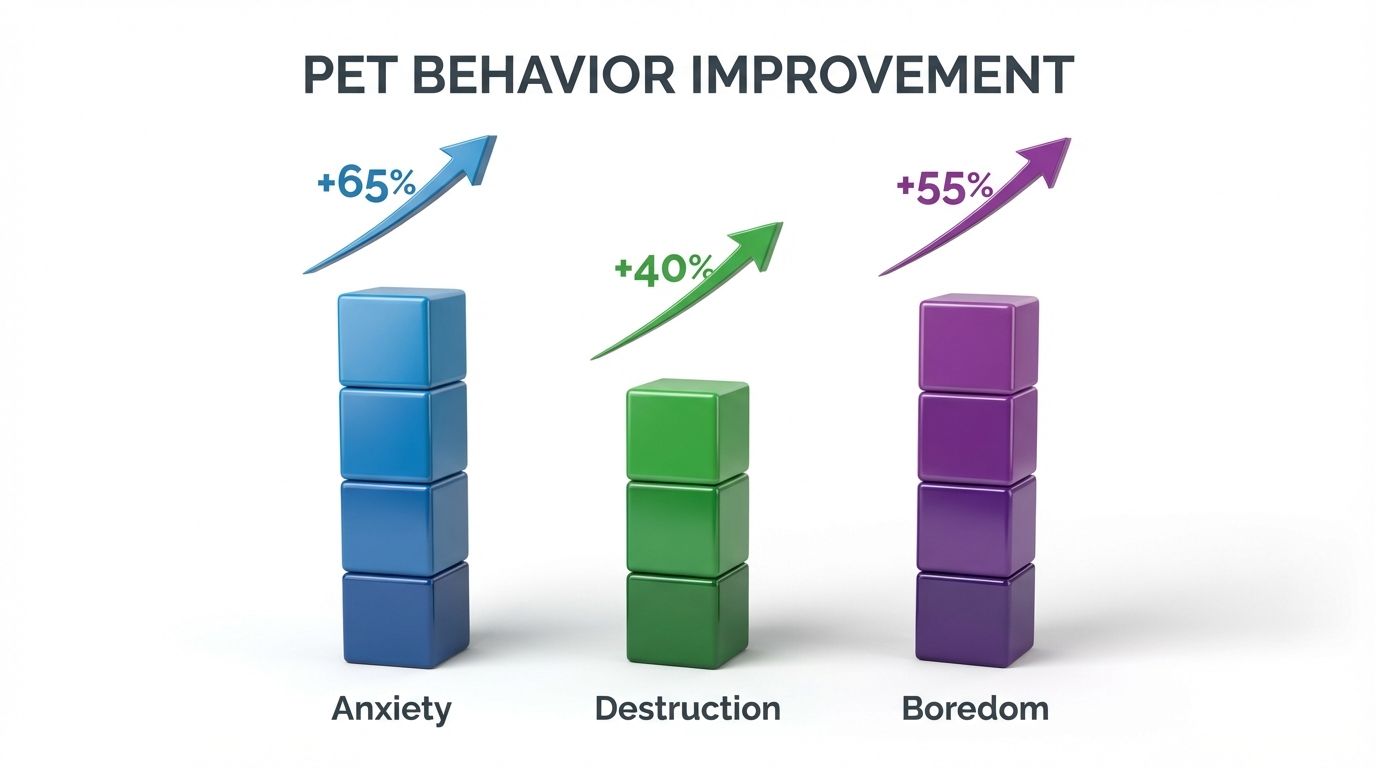 PET BEHAVIOR IMPROVEMENT

+65%

+40%

+55%

Anxiety

Destruction

Boredom